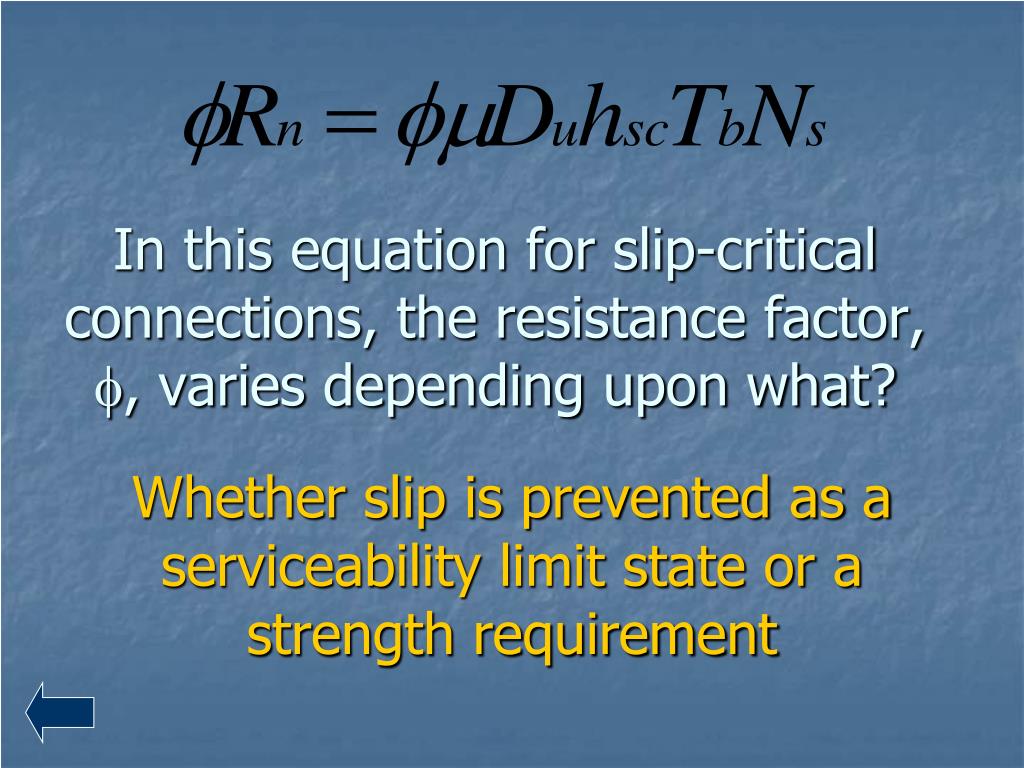 $\phi R_n = \phi \mu D_u h_{sc} T_b N_s$

In this equation for slip-critical connections, the resistance factor, $\phi$, varies depending upon what?

Whether slip is prevented as a serviceability limit state or a strength requirement